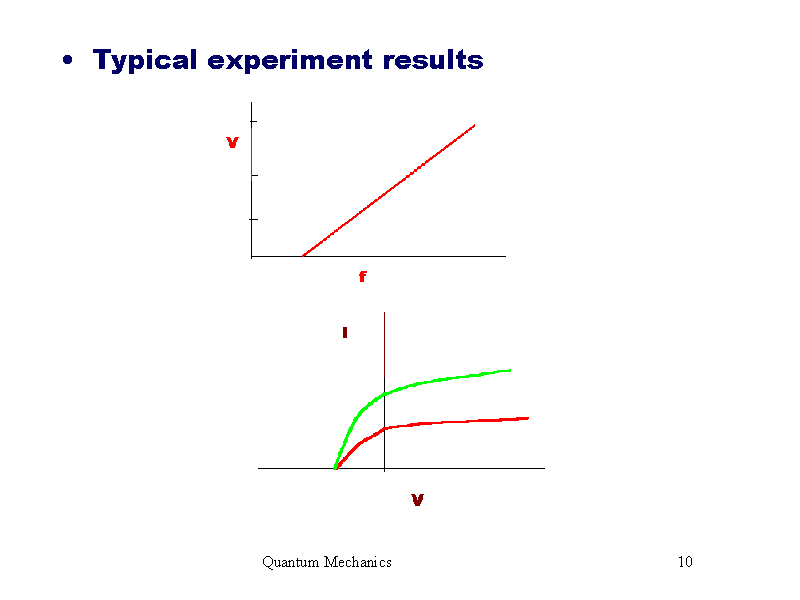 • Typical experiment results

V

f

I

V

Quantum Mechanics

10